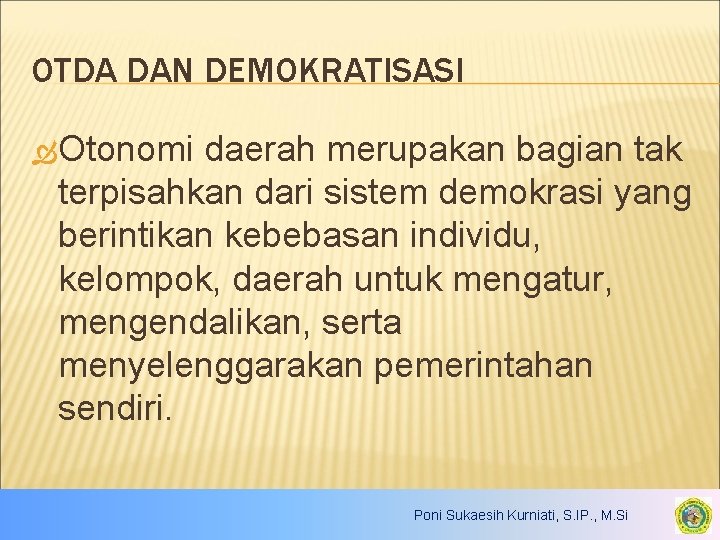 OTDA DAN DEMOKRATISASI

Otonomi daerah merupakan bagian tak terpisahkan dari sistem demokrasi yang berintikan kebebasan individu, kelompok, daerah untuk mengatur, mengendalikan, serta menyelenggarakan pemerintahan sendiri.

Poni Sukaesih Kurniati, S.IP., M.Si